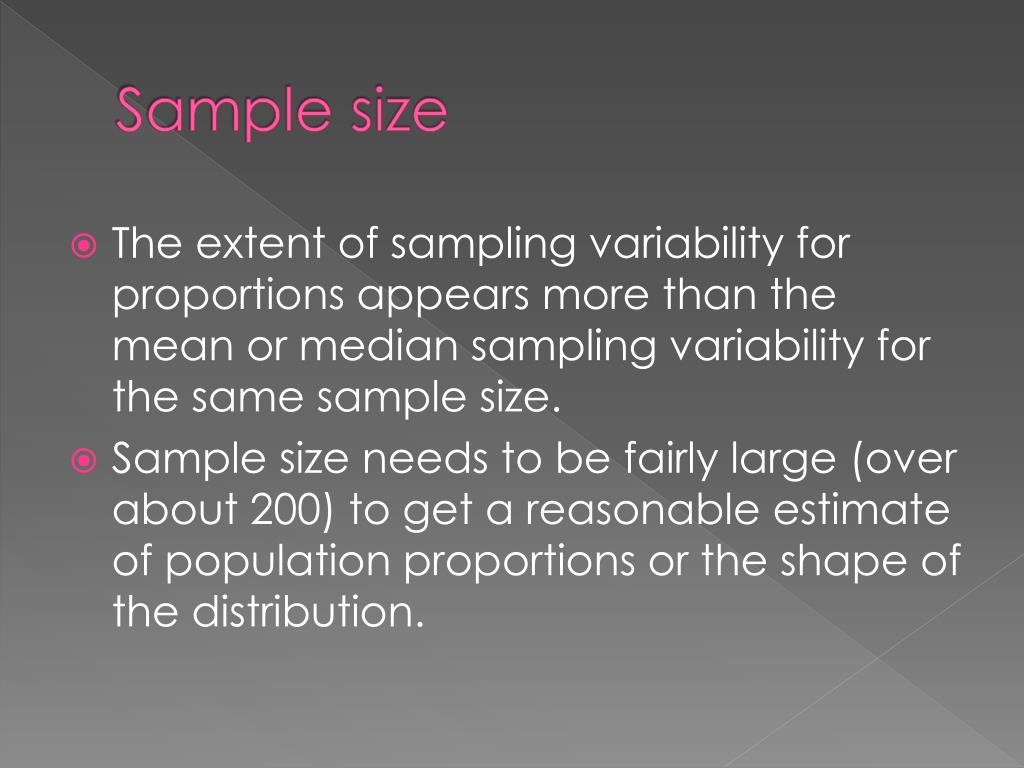 Sample size

The extent of sampling variability for proportions appears more than the mean or median sampling variability for the same sample size.

Sample size needs to be fairly large (over about 200) to get a reasonable estimate of population proportions or the shape of the distribution.